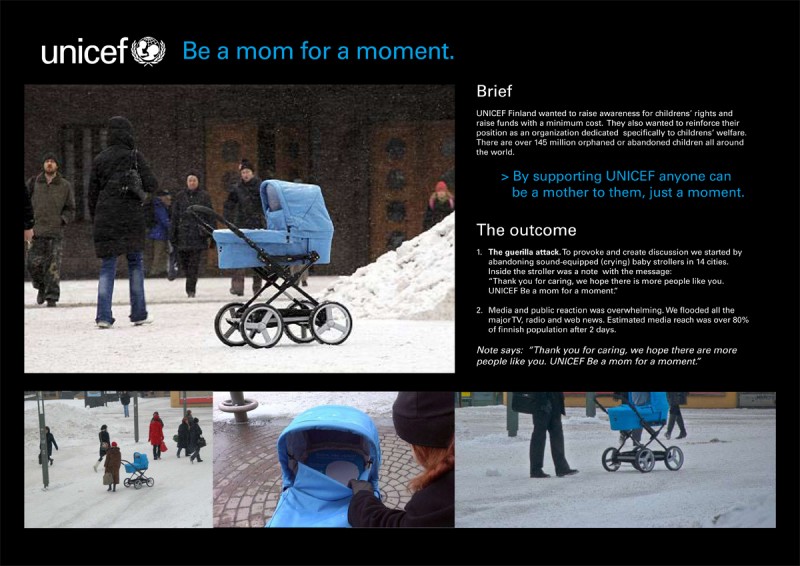 unicef Be a mom for a moment.

Brief

UNICEF Finland wanted to raise awareness for childrens' rights and raise funds with a minimum cost. They also wanted to reinforce their position as an organization dedicated specifically to childrens' welfare. There are over 145 million orphaned or abandoned children all around the world.

> By supporting UNICEF anyone can be a mother to them, just a moment.

The outcome

1. The guerilla attack. To provoke and create discussion we started by abandoning sound-equipped (crying) baby strollers in 14 cities. Inside the stroller was a note with the message: "Thank you for caring, we hope there is more people like you. UNICEF Be a mom for a moment."

2. Media and public reaction was overwhelming. We flooded all the major TV, radio and web news. Estimated media reach was over 80% of finnish population after 2 days.

Note says: "Thank you for caring, we hope there are more people like you. UNICEF Be a mom for a moment."